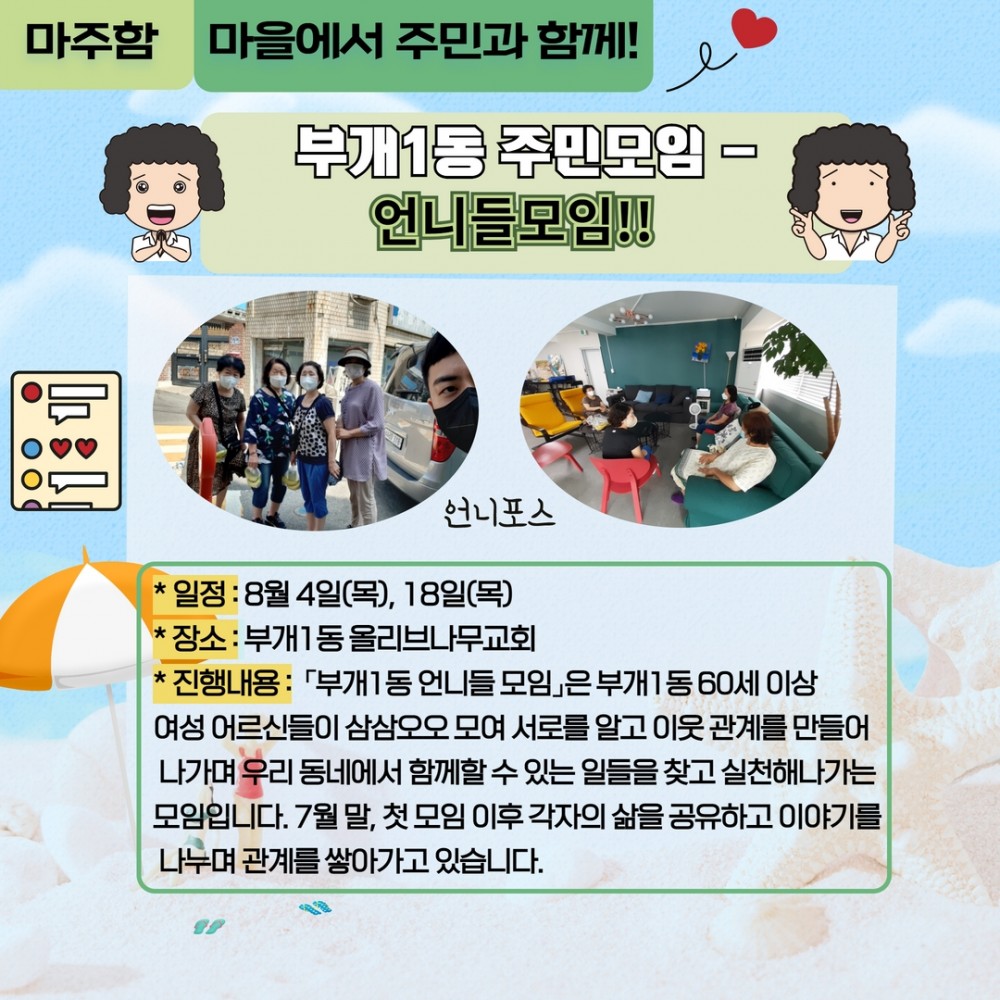 마주함

마을에서 주민과 함께!

부개1동 주민모임 -
언니들모임!!

언니포스

* 일정 : 8월 4일(목), 18일(목)
* 장소 : 부개1동 올리브나무교회
* 진행내용 : 「부개1동 언니들 모임」은 부개1동 60세 이상 여성 어르신들이 삼삼오오 모여 서로를 알고 이웃 관계를 만들어 나가며 우리 동네에서 함께할 수 있는 일들을 찾고 실천해나가는 모임입니다. 7월 말, 첫 모임 이후 각자의 삶을 공유하고 이야기를 나누며 관계를 쌓아가고 있습니다.